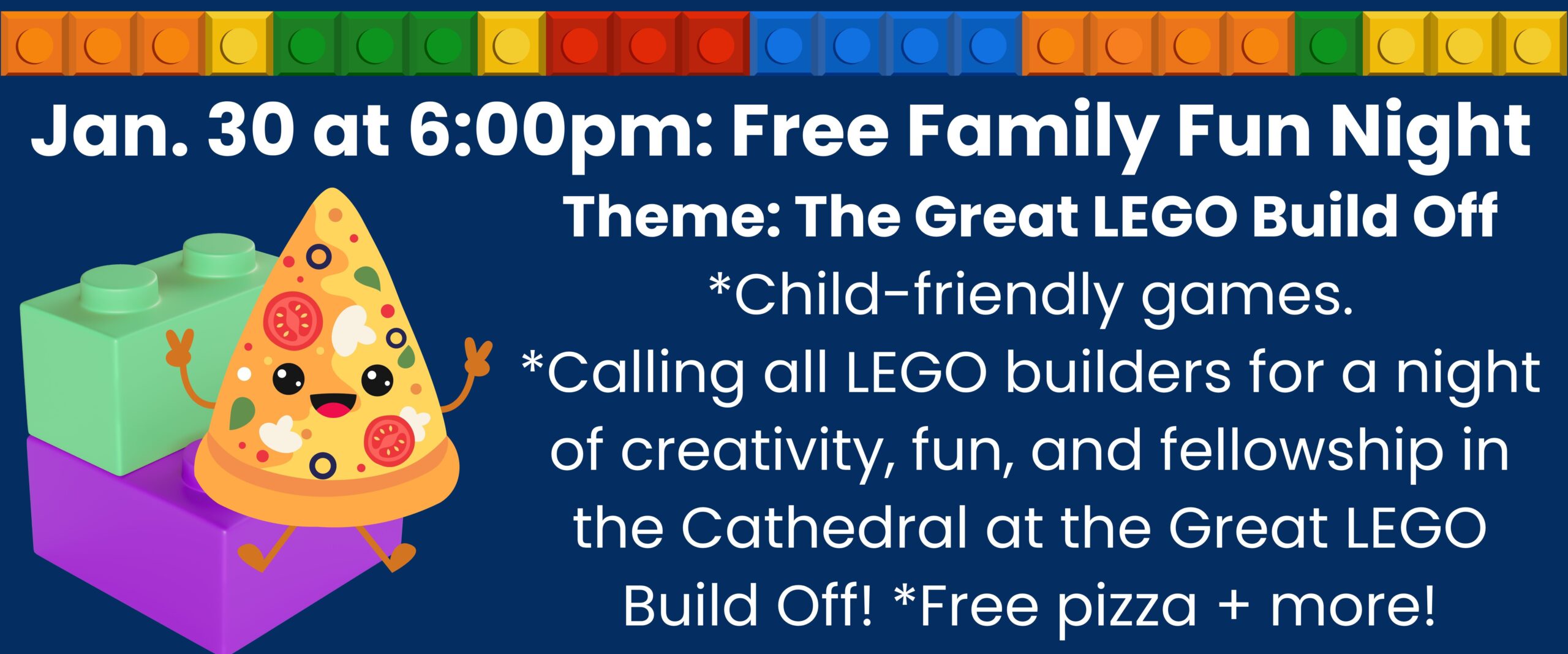 Jan. 30 at 6:00pm: Free Family Fun Night

Theme: The Great LEGO Build Off

*Child-friendly games.

*Calling all LEGO builders for a night of creativity, fun, and fellowship in the Cathedral at the Great LEGO Build Off! *Free pizza + more!